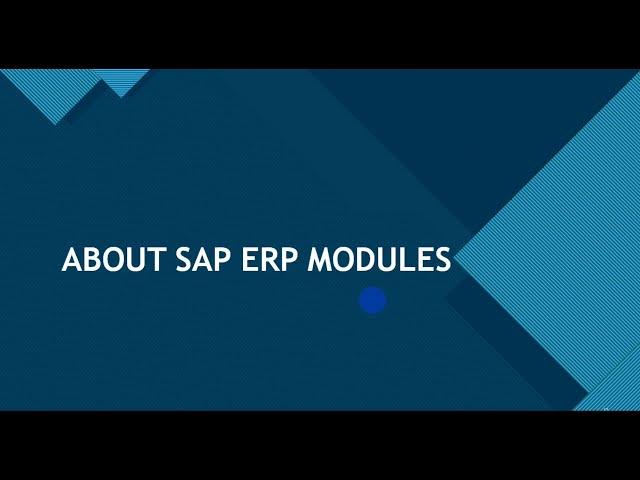 ABOUT SAP ERP MODULES